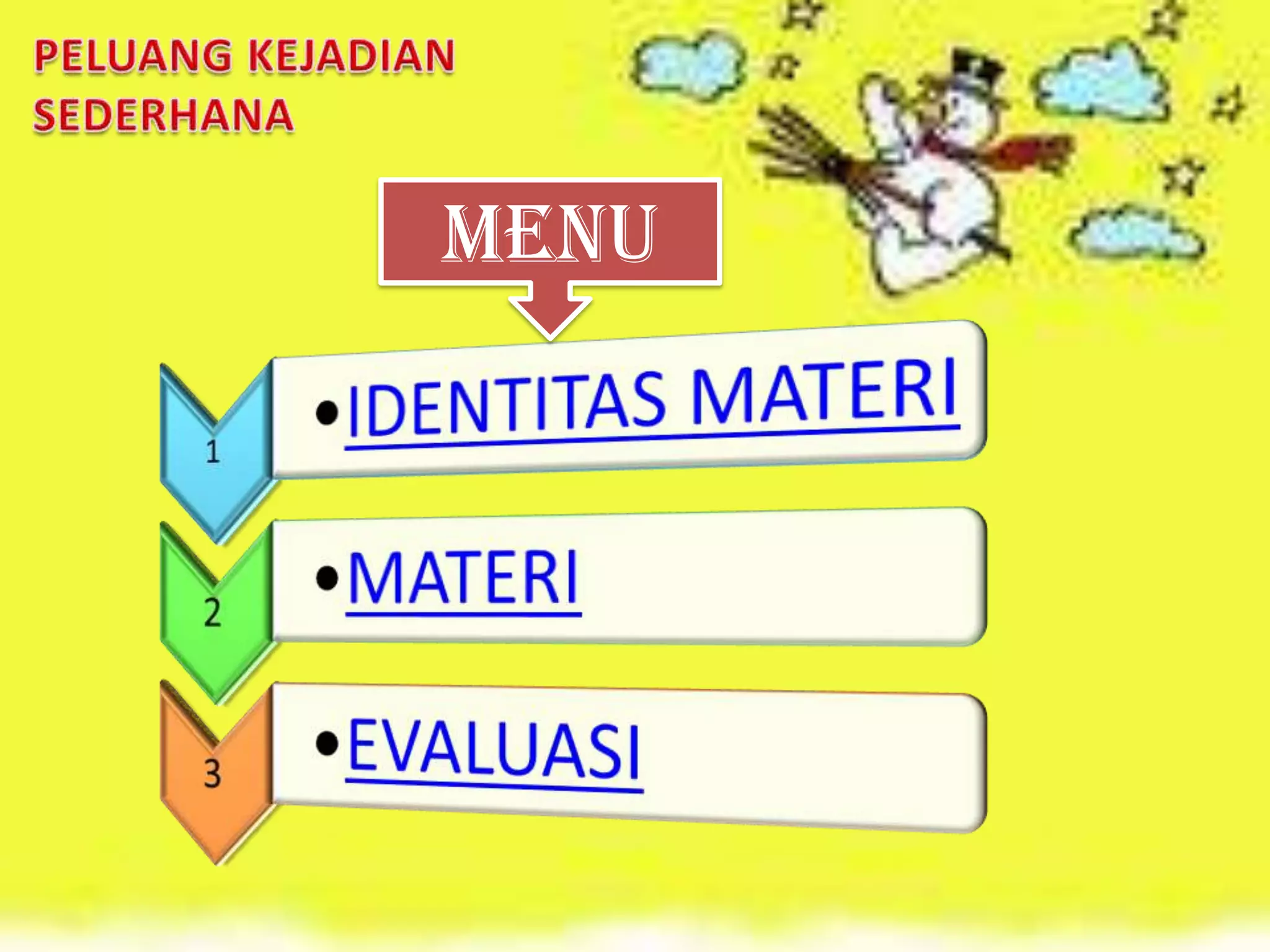 PELUANG KEJADIAN SEDERHANA

MENU

1
• IDENTITAS MATERI

2
• MATERI

3
• EVALUASI